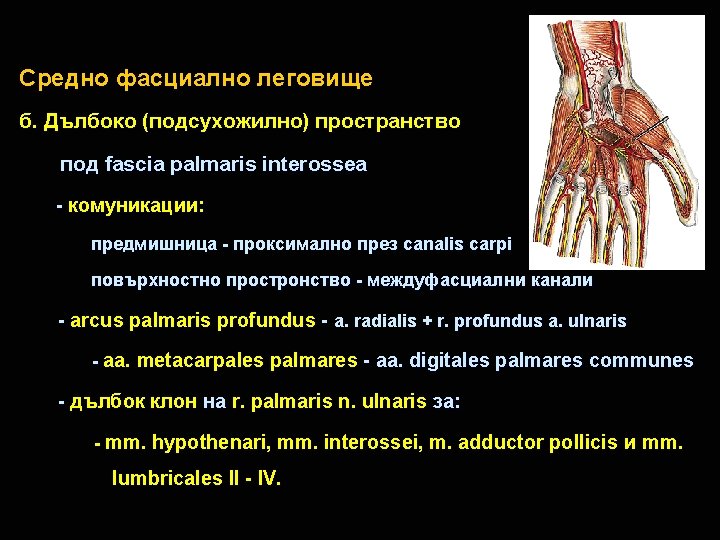 Средно фасциално леговище

б. Дълбоко (подсухожилно) пространство

под fascia palmaris interossea

- комуникации:

предмишница - проксимално през canalis carpi

повърхностно простронство - междуфасциални канали

- arcus palmaris profundus - a. radialis + r. profundus a. ulnaris

- aa. metacarpales palmares - aa. digitales palmares communes

- дълбок клон на r. palmaris n. ulnaris за:

- mm. hypothenari, mm. interossei, m. adductor pollicis и mm. lumbricales II - IV.